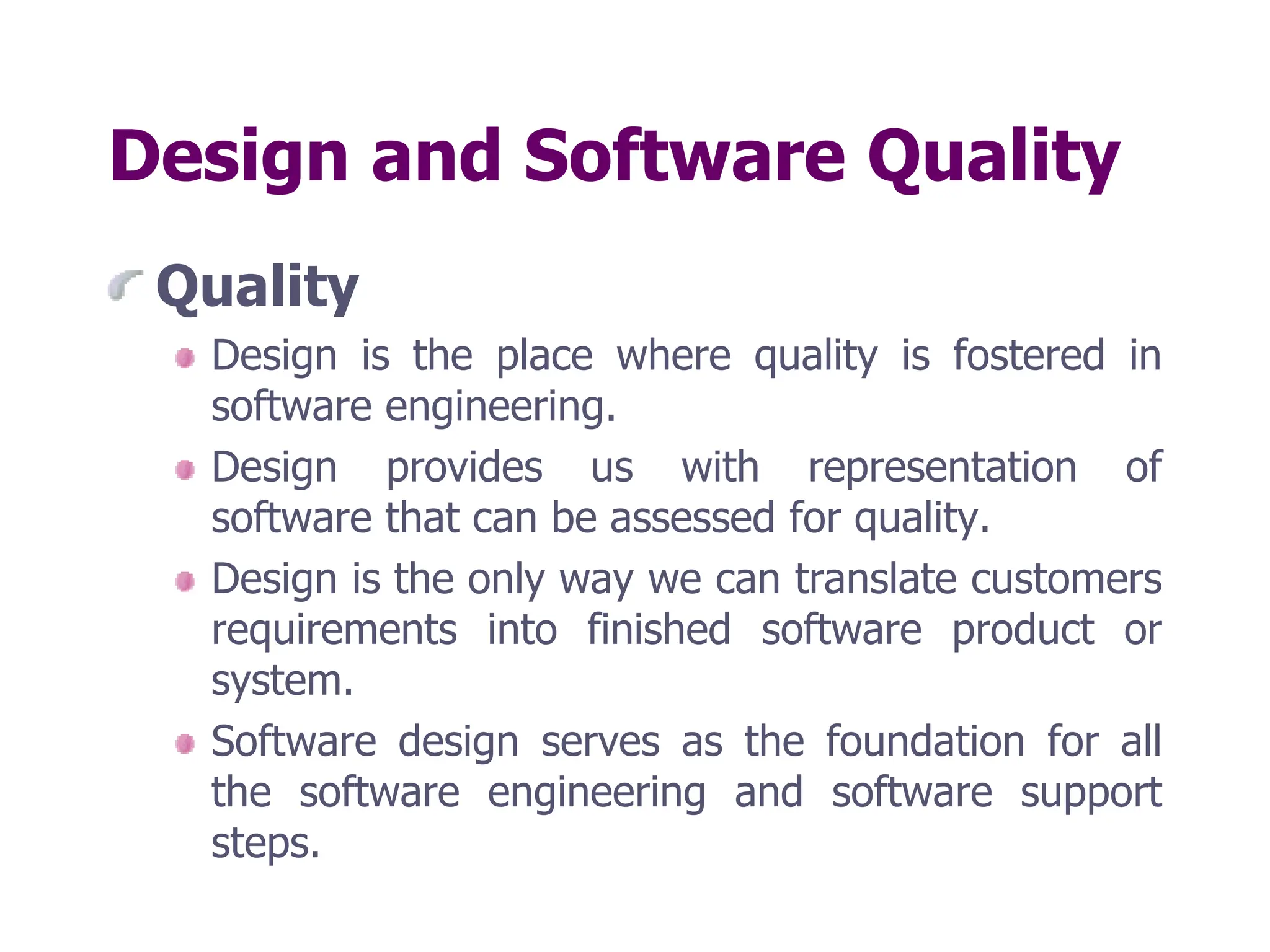 Design and Software Quality

Quality

Design is the place where quality is fostered in software engineering.

Design provides us with representation of software that can be assessed for quality.

Design is the only way we can translate customers requirements into finished software product or system.

Software design serves as the foundation for all the software engineering and software support steps.